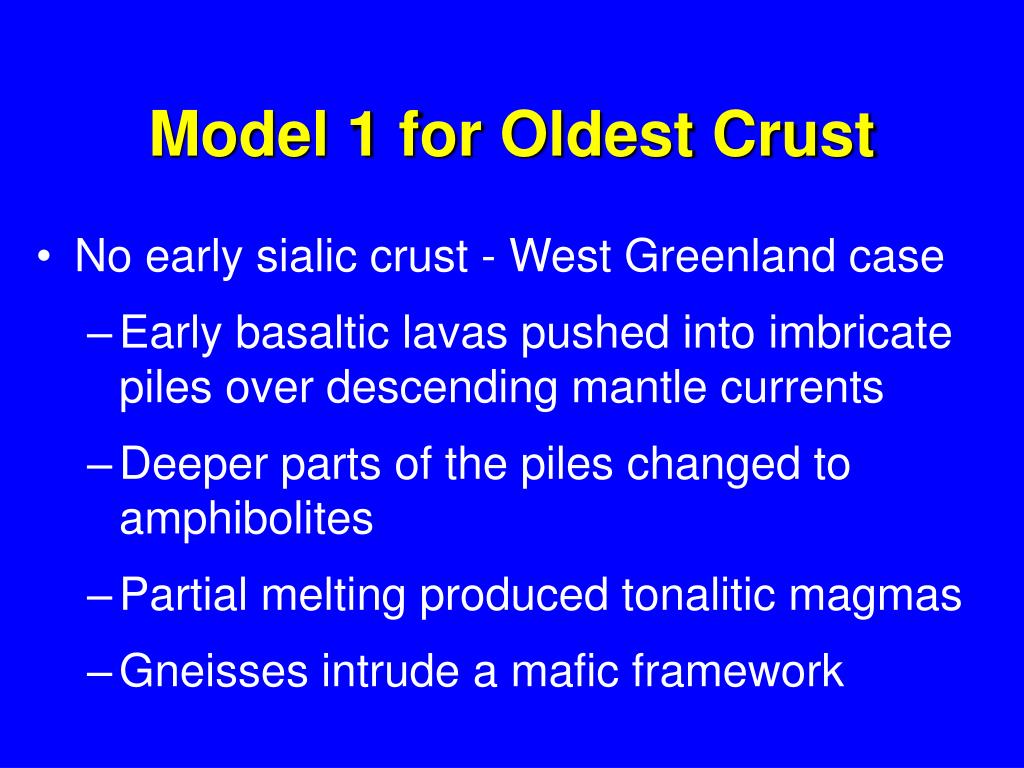 Model 1 for Oldest Crust

• No early sialic crust - West Greenland case
– Early basaltic lavas pushed into imbricate piles over descending mantle currents
– Deeper parts of the piles changed to amphibolites
– Partial melting produced tonalitic magmas
– Gneisses intrude a mafic framework